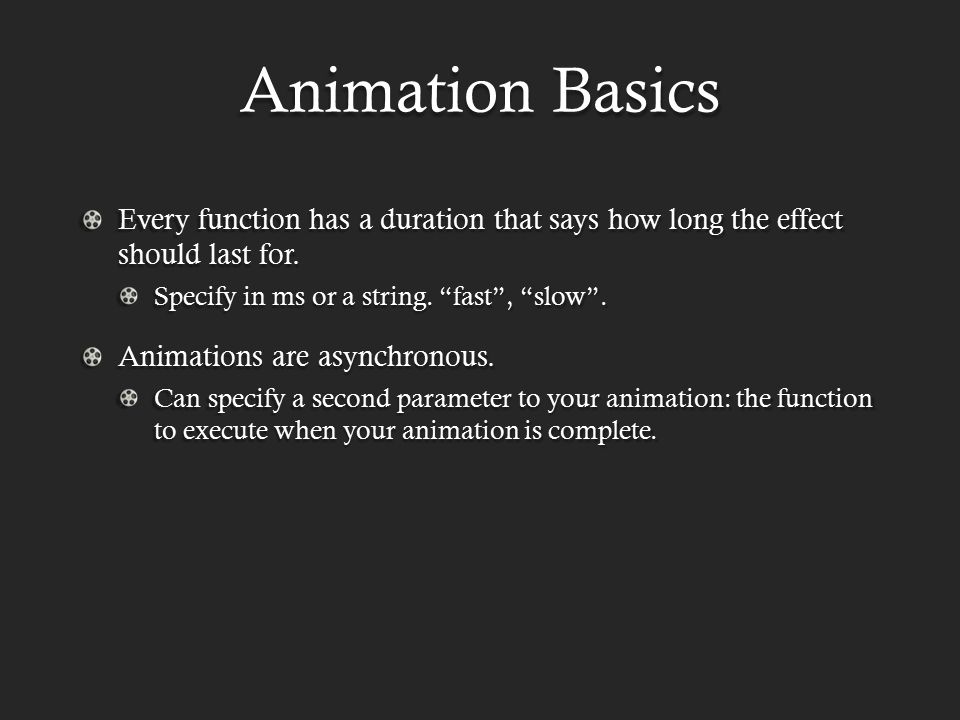 Animation Basics

Every function has a duration that says how long the effect should last for.

Specify in ms or a string. “fast”, “slow”.

Animations are asynchronous.

Can specify a second parameter to your animation: the function to execute when your animation is complete.